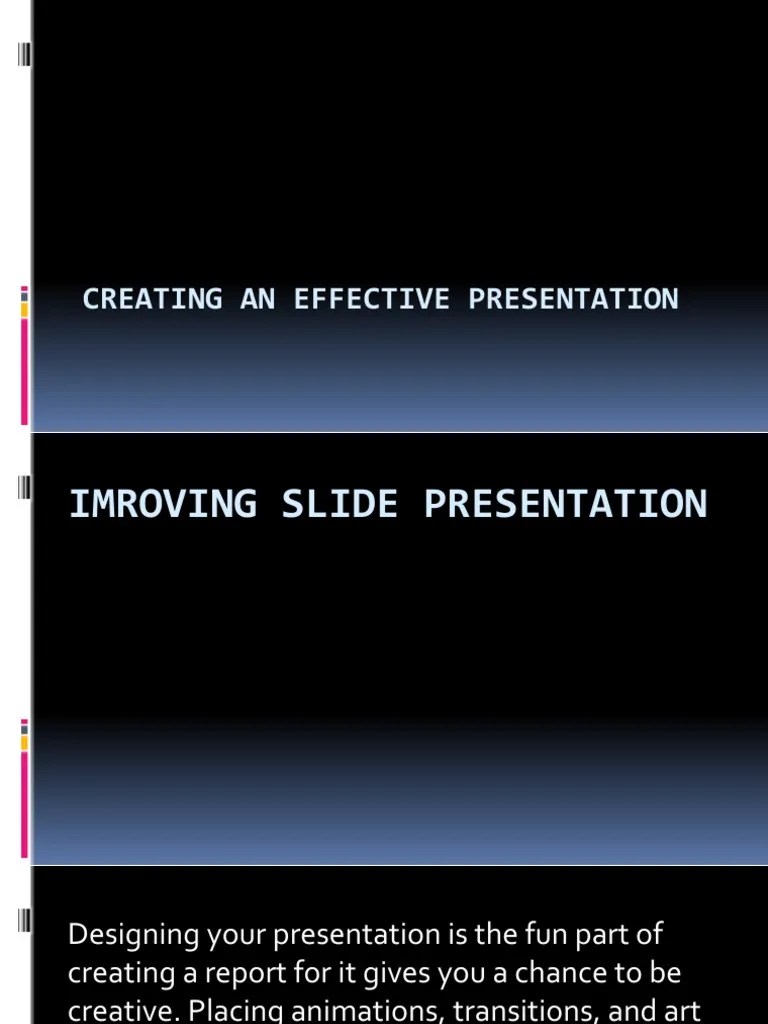 CREATING AN EFFECTIVE PRESENTATION

IMROVING SLIDE PRESENTATION

Designing your presentation is the fun part of creating a report for it gives you a chance to be creative. Placing animations, transitions, and art